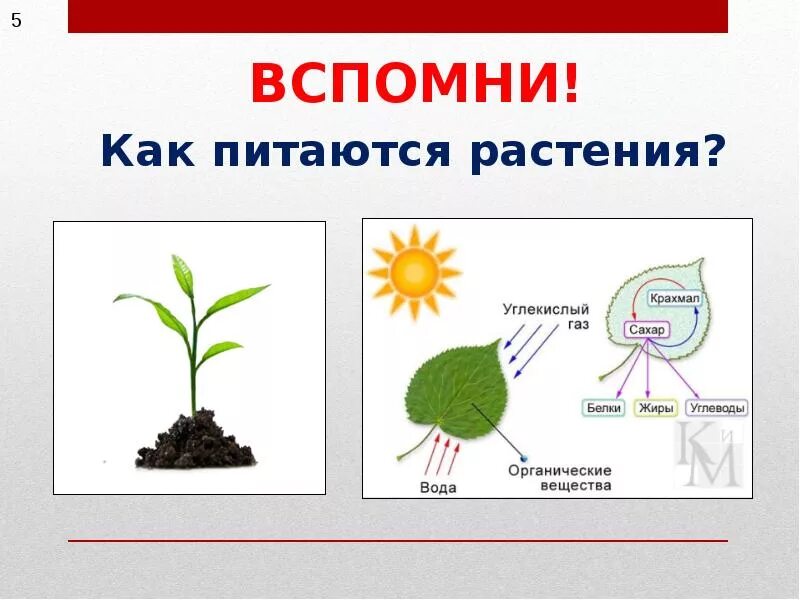 5

ВСПОМНИ!

Как питаются растения?

Углекислый газ

Крахмал

Сахар

Белки

Жиры

Углеводы

Вода

Органические вещества

КиМ